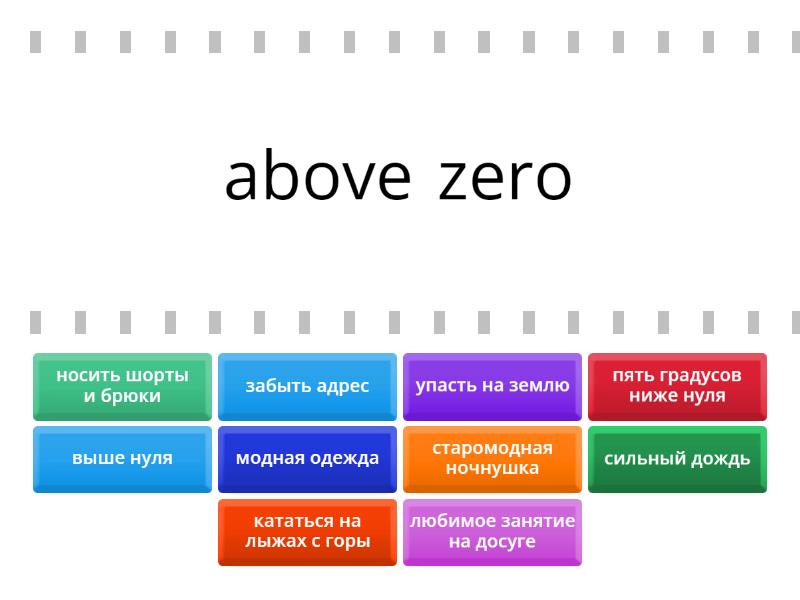 above zero

носить шорты и брюки

забыть адрес

упасть на землю

пять градусов ниже нуля

выше нуля

модная одежда

старомодная ночнушка

сильный дождь

кататься на лыжах с горы

любимое занятие на досуге